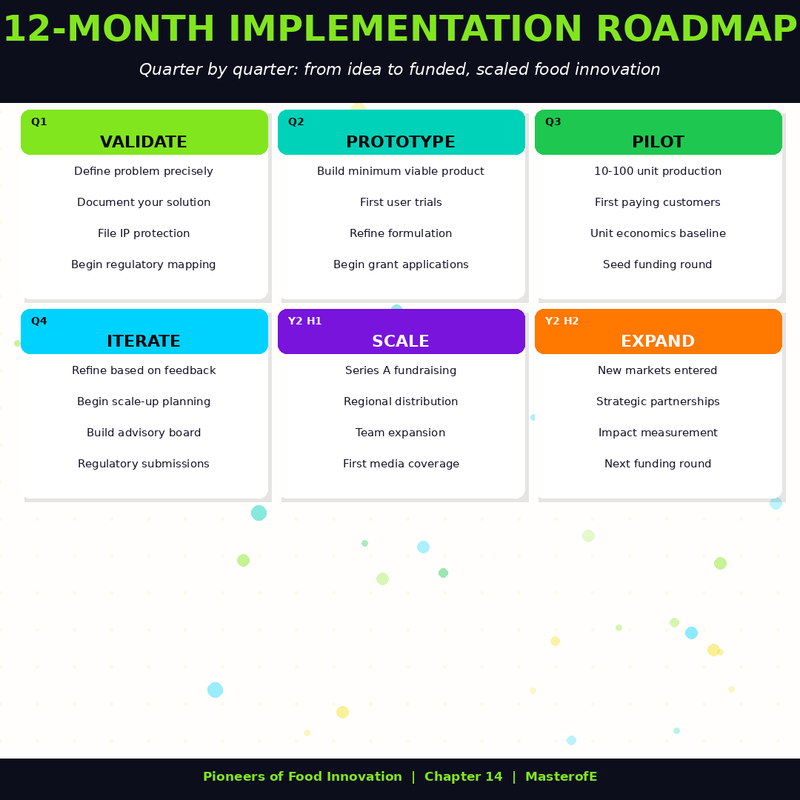 12-MONTH IMPLEMENTATION ROADMAP

Quarter by quarter: from idea to funded, scaled food innovation

Q1
VALIDATE
Define problem precisely
Document your solution
File IP protection
Begin regulatory mapping

Q2
PROTOTYPE
Build minimum viable product
First user trials
Refine formulation
Begin grant applications

Q3
PILOT
10-100 unit production
First paying customers
Unit economics baseline
Seed funding round

Q4
ITERATE
Refine based on feedback
Begin scale-up planning
Build advisory board
Regulatory submissions

Y2 H1
SCALE
Series A fundraising
Regional distribution
Team expansion
First media coverage

Y2 H2
EXPAND
New markets entered
Strategic partnerships
Impact measurement
Next funding round

Pioneers of Food Innovation | Chapter 14 | MasterofE